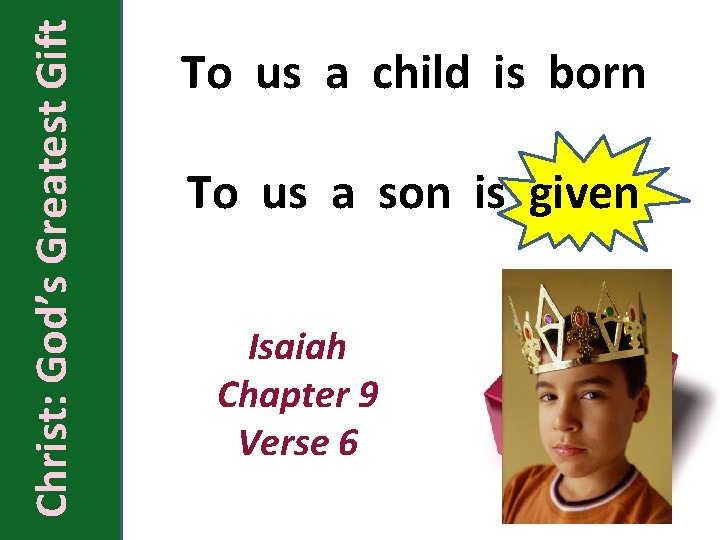 Christ: God's Greatest Gift

To us a child is born

To us a son is given

Isaiah
Chapter 9
Verse 6